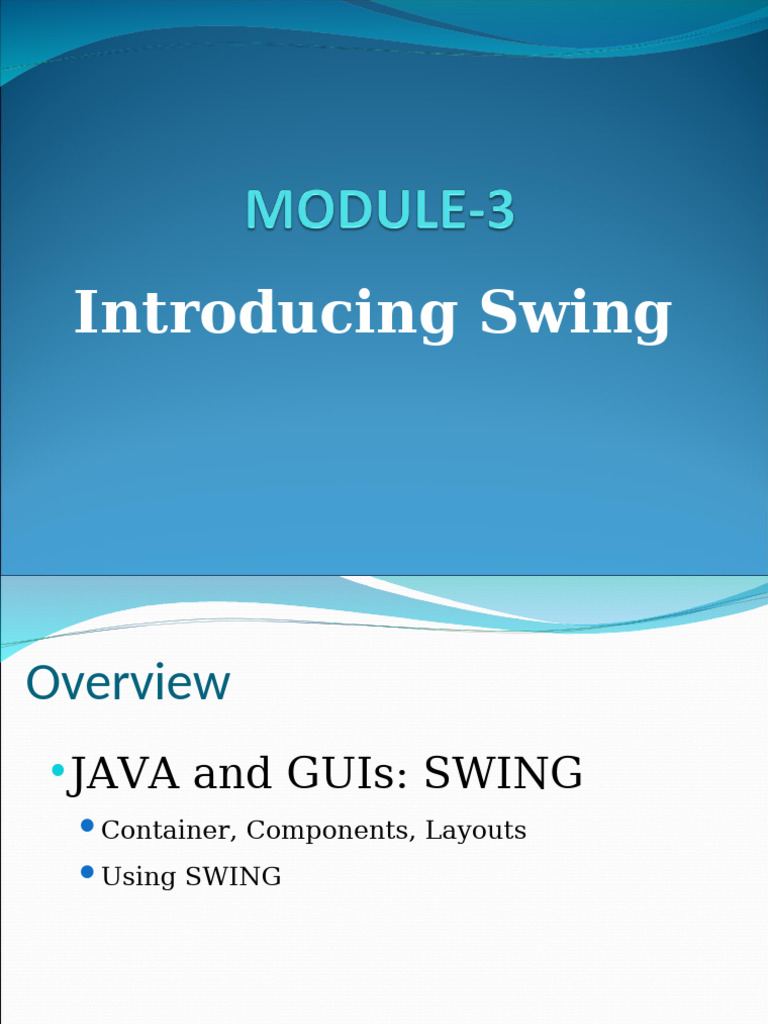 MODULE-3

Introducing Swing

Overview

• JAVA and GUIs: SWING
  • Container, Components, Layouts
  • Using SWING